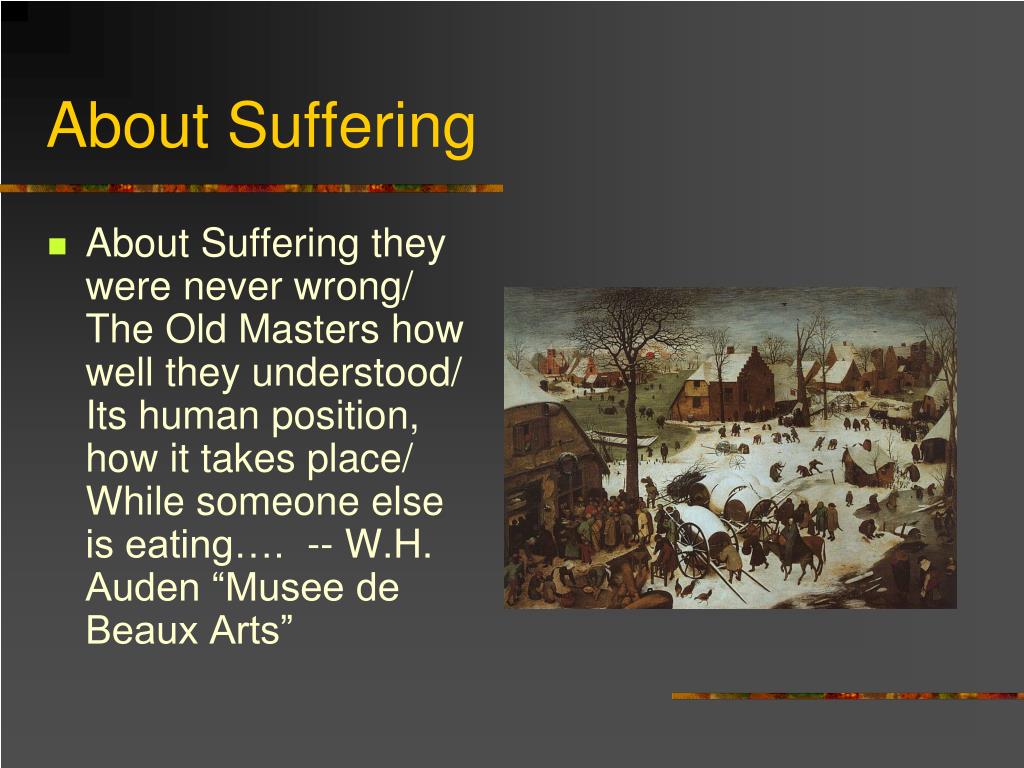 About Suffering

About Suffering they were never wrong/ The Old Masters how well they understood/ Its human position, how it takes place/ While someone else is eating…. -- W.H. Auden “Musee de Beaux Arts”